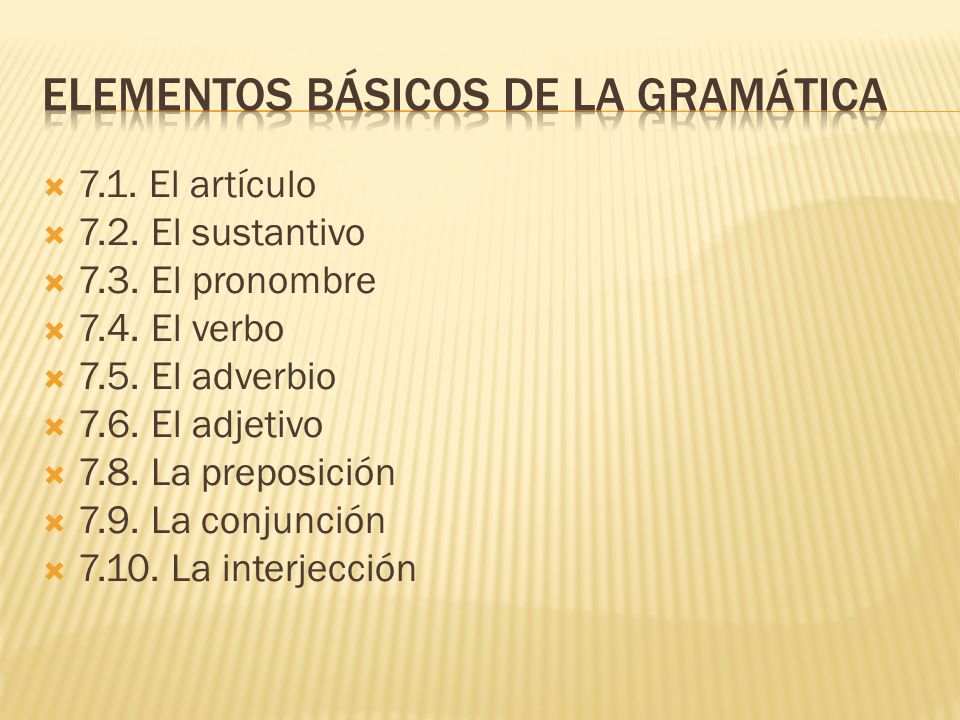 ELEMENTOS BÁSICOS DE LA GRAMÁTICA

7.1. El artículo
7.2. El sustantivo
7.3. El pronombre
7.4. El verbo
7.5. El adverbio
7.6. El adjetivo
7.8. La preposición
7.9. La conjunción
7.10. La interjección